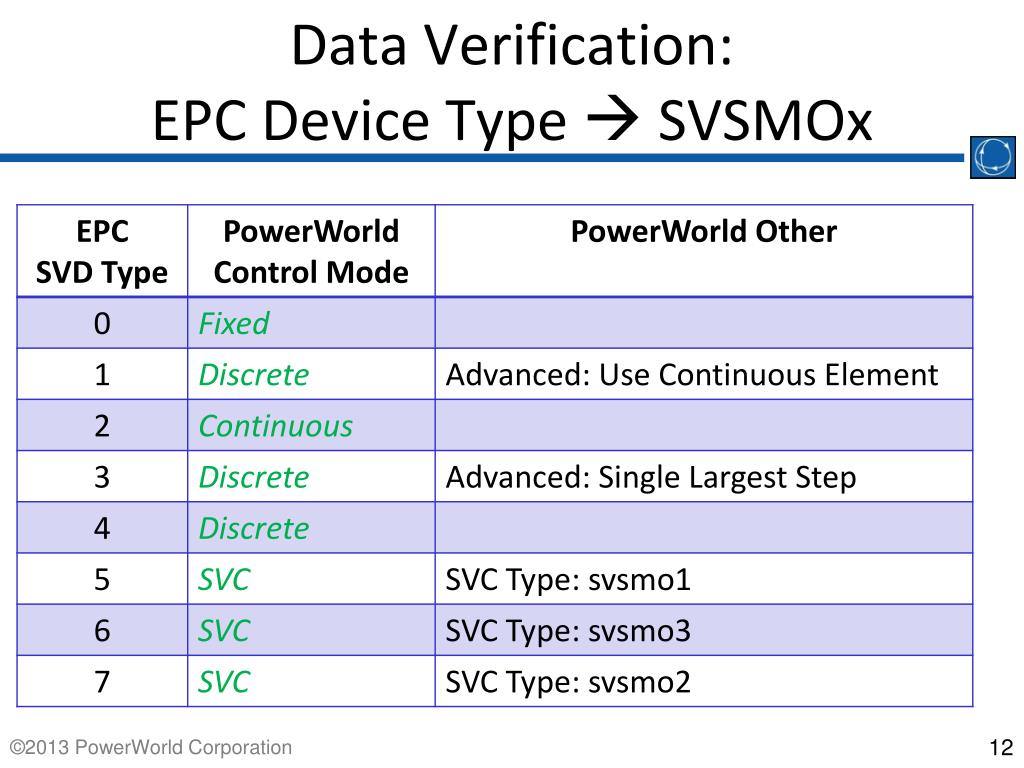 Data Verification:
EPC Device Type → SVSMOx

| EPC SVD Type | PowerWorld Control Mode | PowerWorld Other |
|---|---|---|
| 0 | Fixed | |
| 1 | Discrete | Advanced: Use Continuous Element |
| 2 | Continuous | |
| 3 | Discrete | Advanced: Single Largest Step |
| 4 | Discrete | |
| 5 | SVC | SVC Type: svsmo1 |
| 6 | SVC | SVC Type: svsmo3 |
| 7 | SVC | SVC Type: svsmo2 |

©2013 PowerWorld Corporation

12